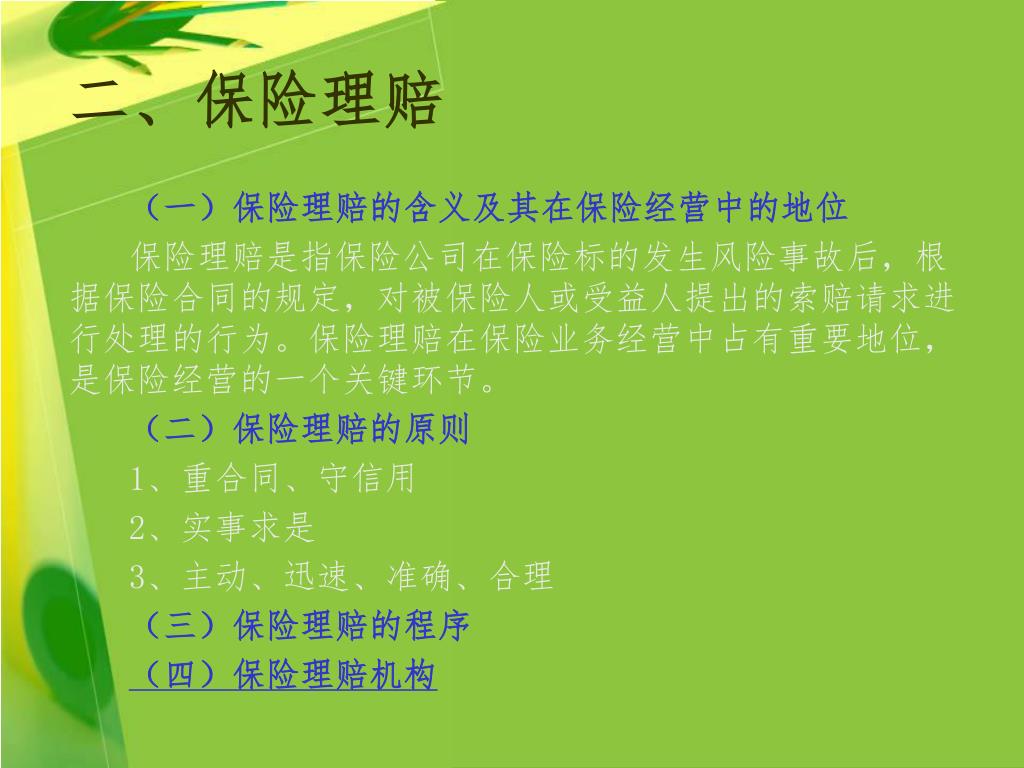 二、保险理赔

（一）保险理赔的含义及其在保险经营中的地位

保险理赔是指保险公司在保险标的发生风险事故后，根据保险合同的规定，对被保险人或受益人提出的索赔请求进行处理的行为。保险理赔在保险业务经营中占有重要地位，是保险经营的一个关键环节。

（二）保险理赔的原则

1、重合同、守信用

2、实事求是

3、主动、迅速、准确、合理

（三）保险理赔的程序

（四）保险理赔机构